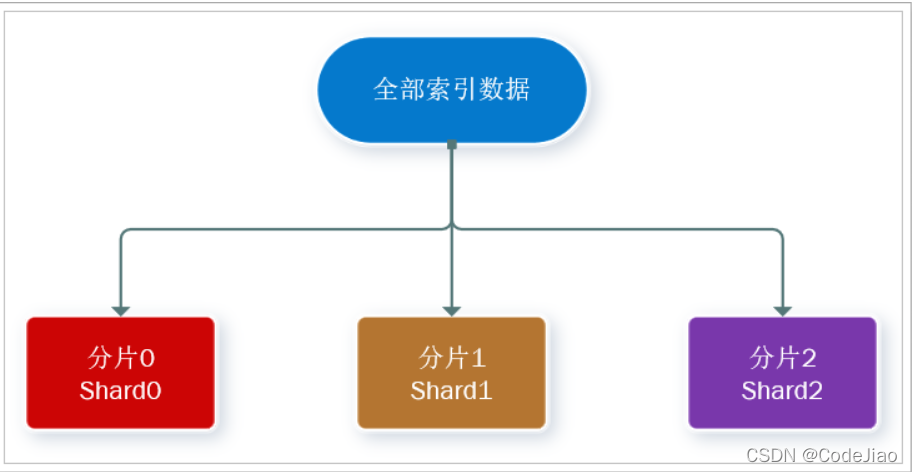 全部索引数据

分片0
Shard0

分片1
Shard1

分片2
Shard2

CSDN @CodeJiao